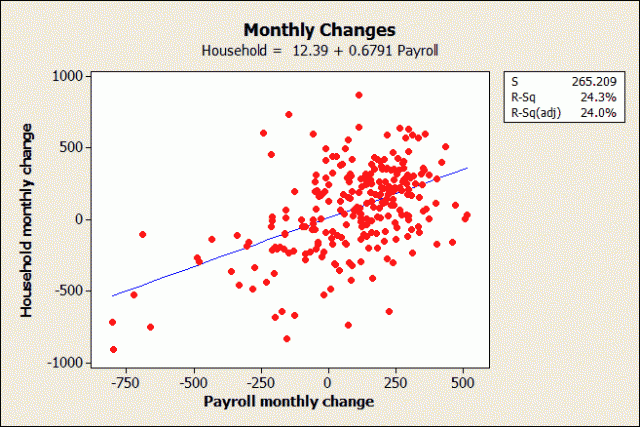 Monthly Changes
Household = 12.39 + 0.6791 Payroll

| S | 265.209 |
|---|---|
| R-Sq | 24.3% |
| R-Sq(adj) | 24.0% |

Household monthly change

1000
500
0
-500
-1000

-750 -500 -250 0 250 500

Payroll monthly change